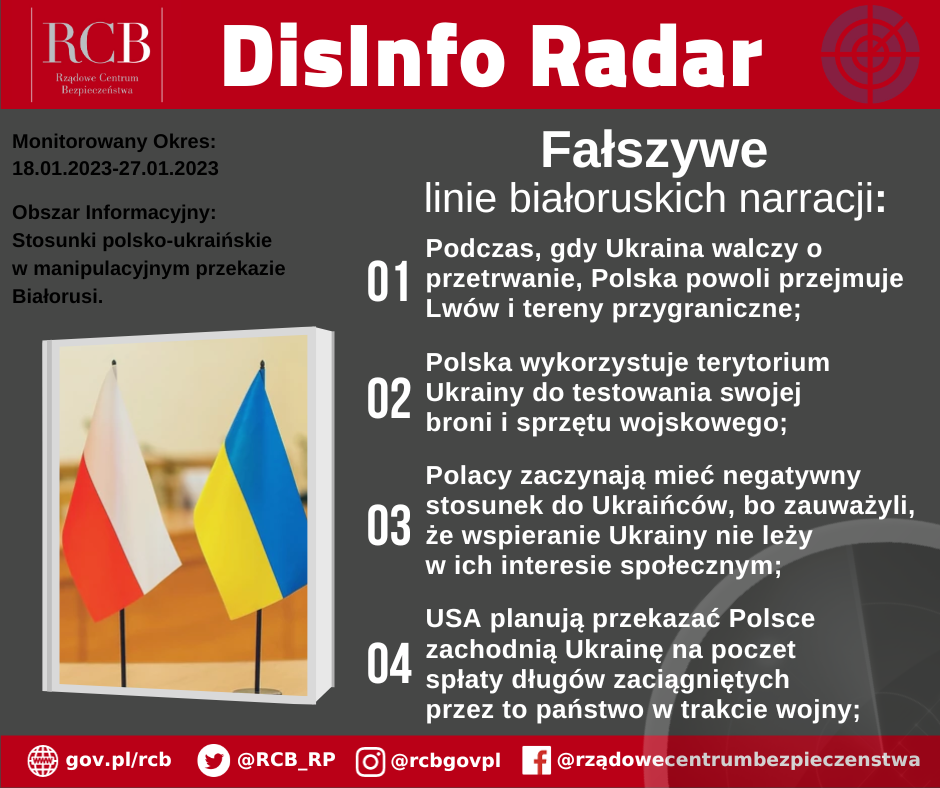 RCB
Rządowe Centrum Bezpieczeństwa

DisInfo Radar

Monitorowany Okres:
18.01.2023-27.01.2023

Obszar Informacyjny:
Stosunki polsko-ukraińskie w manipulacyjnym przekazie Białorusi.

Fałszywe
linie białoruskich narracji:

01 Podczas, gdy Ukraina walczy o przetrwanie, Polska powoli przejmuje Lwów i tereny przygraniczne;

02 Polska wykorzystuje terytorium Ukrainy do testowania swojej broni i sprzętu wojskowego;

03 Polacy zaczynają mieć negatywny stosunek do Ukraińców, bo zauważyli, że wspieranie Ukrainy nie leży w ich interesie społecznym;

04 USA planują przekazać Polsce zachodnią Ukrainę na poczet spłaty długów zaciągniętych przez to państwo w trakcie wojny;

gov.pl/rcb @RCB_RP @rcbgovpl @rządowecentrumbezpieczenstwa